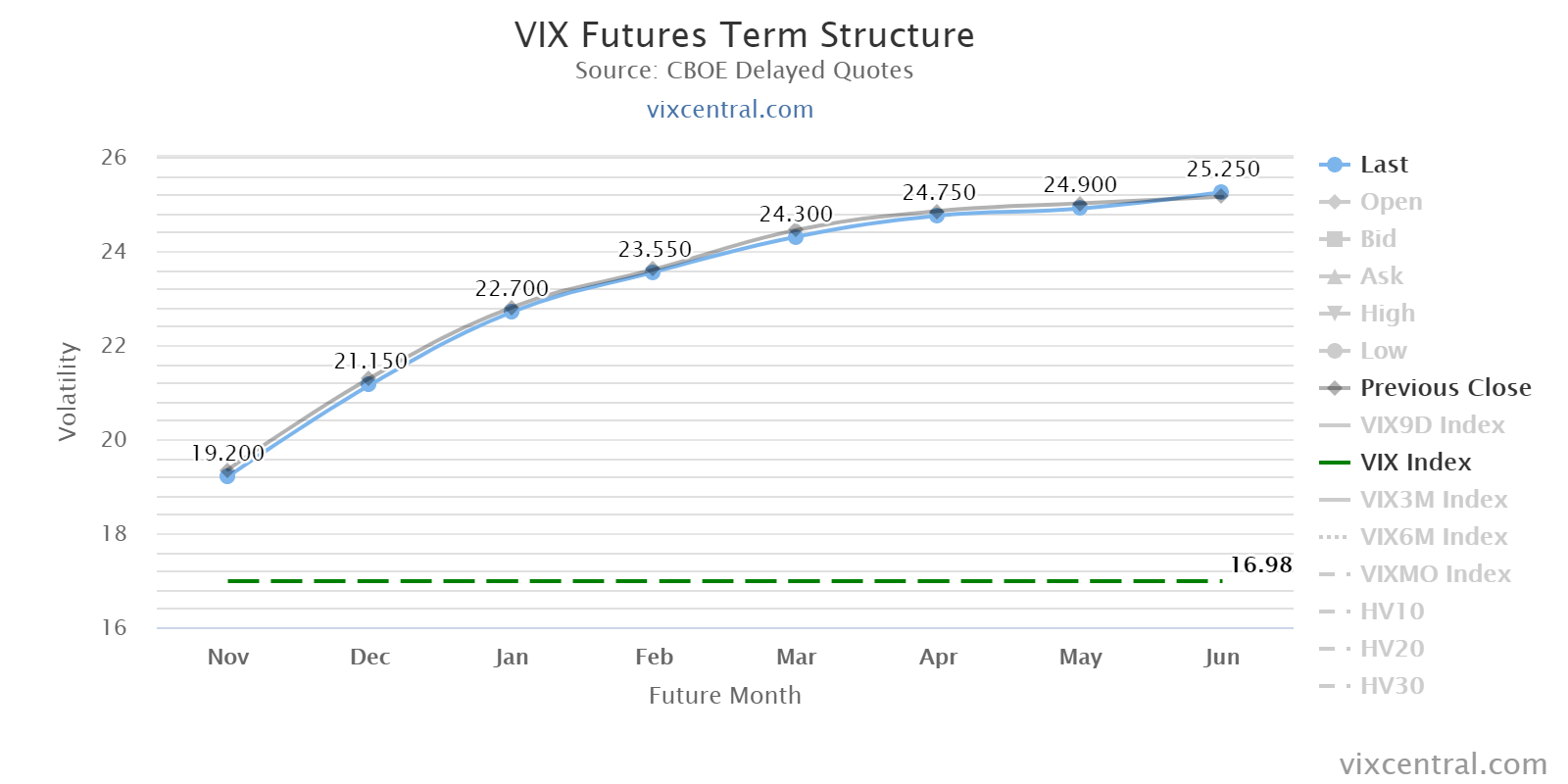 VIX Futures Term Structure
Source: CBOE Delayed Quotes
vixcentral.com

Volatility

26
24
22
20
18
16

19.200
21.150
22.700
23.550
24.300
24.750
24.900
25.250
16.98

Nov
Dec
Jan
Feb
Mar
Apr
May
Jun

Future Month

Last
Open
Bid
Ask
High
Low
Previous Close
VIX9D Index
VIX Index
VIX3M Index
VIX6M Index
VIXMO Index
HV10
HV20
HV30

vixcentral.com